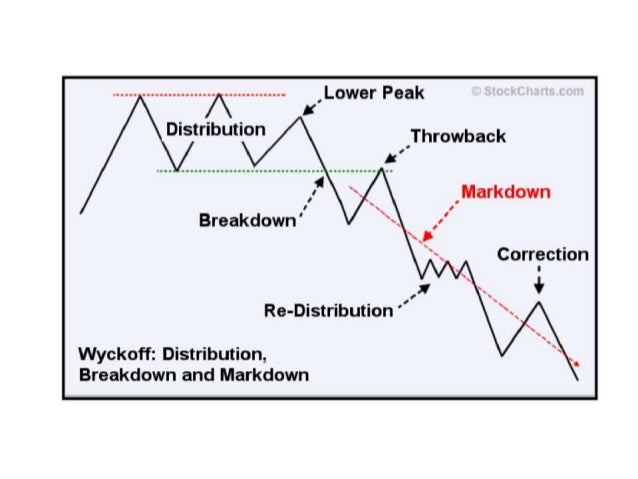 Lower Peak
© StockCharts.com
Distribution
Throwback
Markdown
Breakdown
Correction
Re-Distribution
Wyckoff: Distribution, Breakdown and Markdown